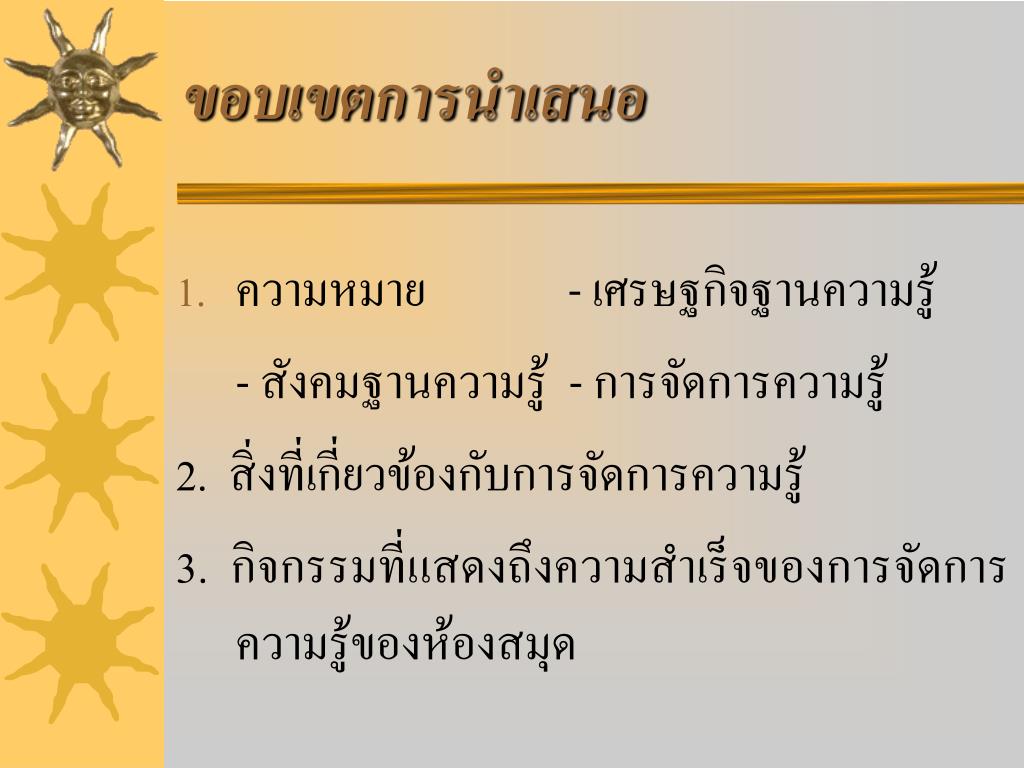 ขอบเขตการนำเสนอ

1. ความหมาย - เศรษฐกิจฐานความรู้

- สังคมฐานความรู้ - การจัดการความรู้

2. สิ่งที่เกี่ยวข้องกับการจัดการความรู้

3. กิจกรรมที่แสดงถึงความสำเร็จของการจัดการความรู้ของห้องสมุด